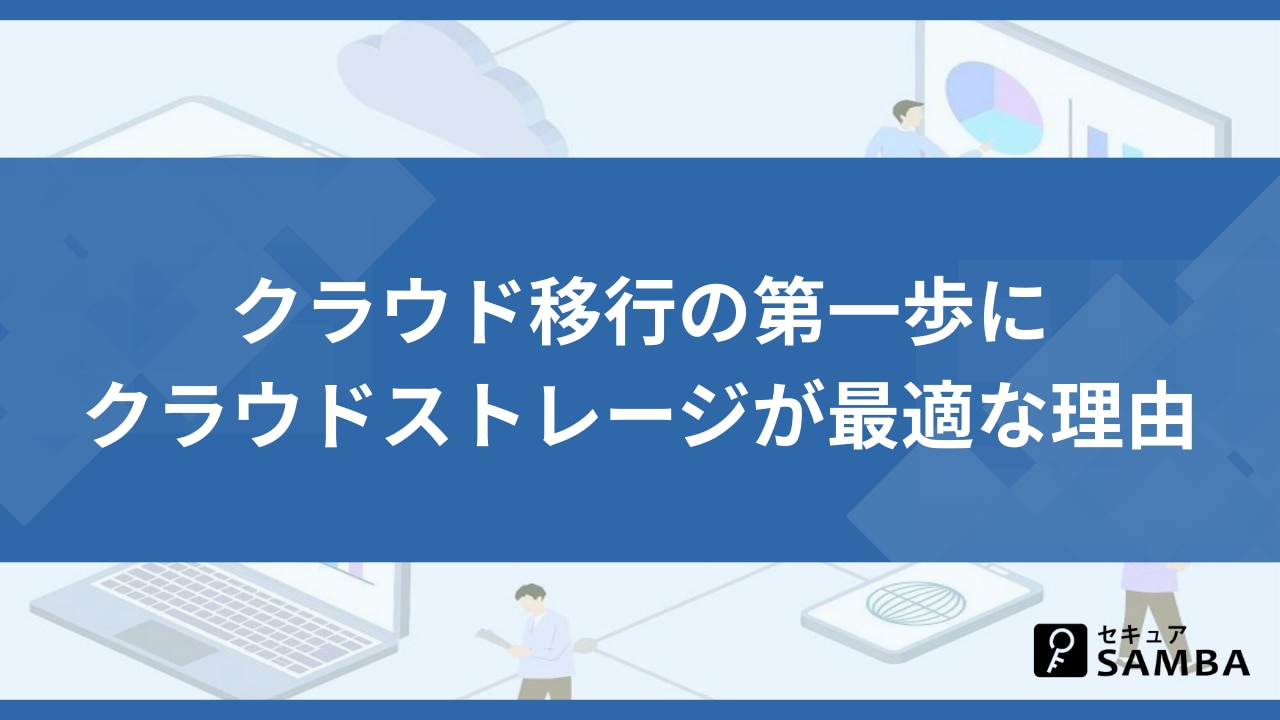 クラウド移行の第一歩に
クラウドストレージが最適な理由

セキュア
SAMBA